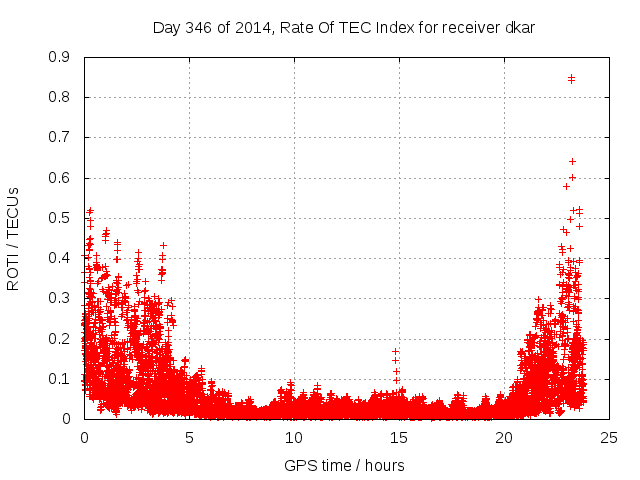 Day 346 of 2014, Rate Of TEC Index for receiver dkar

ROTI / TECUs

0.9
0.8
0.7
0.6
0.5
0.4
0.3
0.2
0.1
0

0
5
10
15
20
25

GPS time / hours